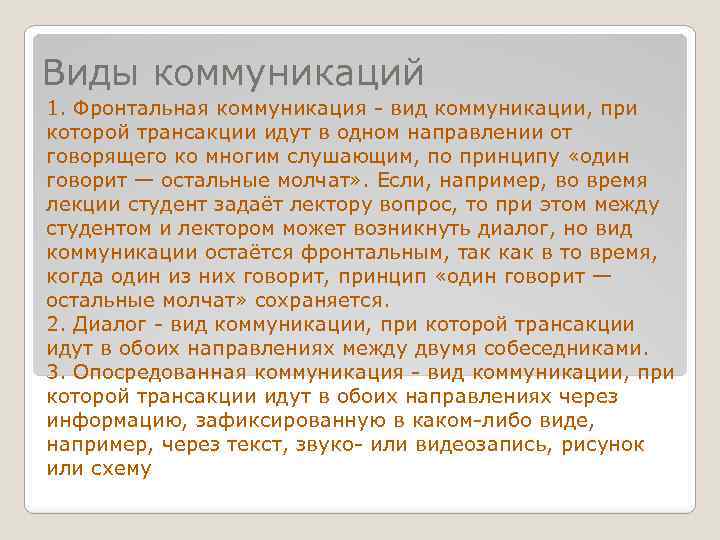 Виды коммуникаций

1. Фронтальная коммуникация - вид коммуникации, при которой трансакции идут в одном направлении от говорящего ко многим слушающим, по принципу «один говорит — остальные молчат». Если, например, во время лекции студент задаёт лектору вопрос, то при этом между студентом и лектором может возникнуть диалог, но вид коммуникации остаётся фронтальным, так как в то время, когда один из них говорит, принцип «один говорит — остальные молчат» сохраняется.
2. Диалог - вид коммуникации, при которой трансакции идут в обоих направлениях между двумя собеседниками.
3. Опосредованная коммуникация - вид коммуникации, при которой трансакции идут в обоих направлениях через информацию, зафиксированную в каком-либо виде, например, через текст, звуко- или видеозапись, рисунок или схему